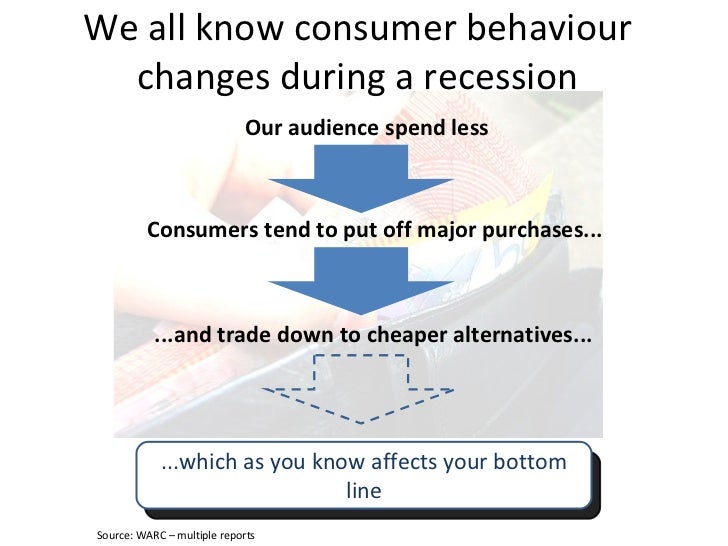 We all know consumer behaviour changes during a recession

Our audience spend less

Consumers tend to put off major purchases...

...and trade down to cheaper alternatives...

...which as you know affects your bottom line

Source: WARC – multiple reports